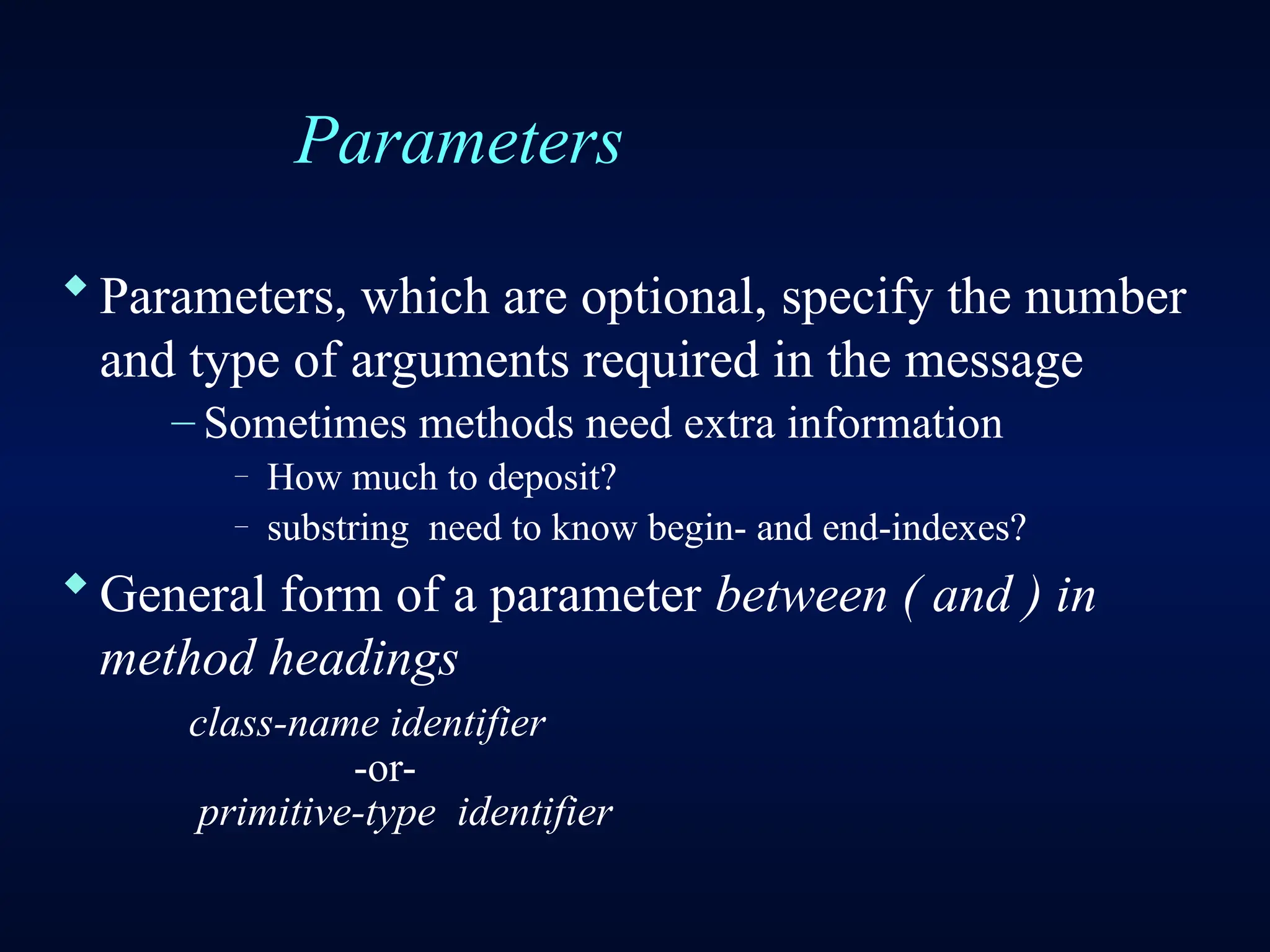 Parameters

◆ Parameters, which are optional, specify the number and type of arguments required in the message

– Sometimes methods need extra information

– How much to deposit?

– substring need to know begin- and end-indexes?

◆ General form of a parameter between ( and ) in method headings

class-name identifier
-or-
primitive-type identifier